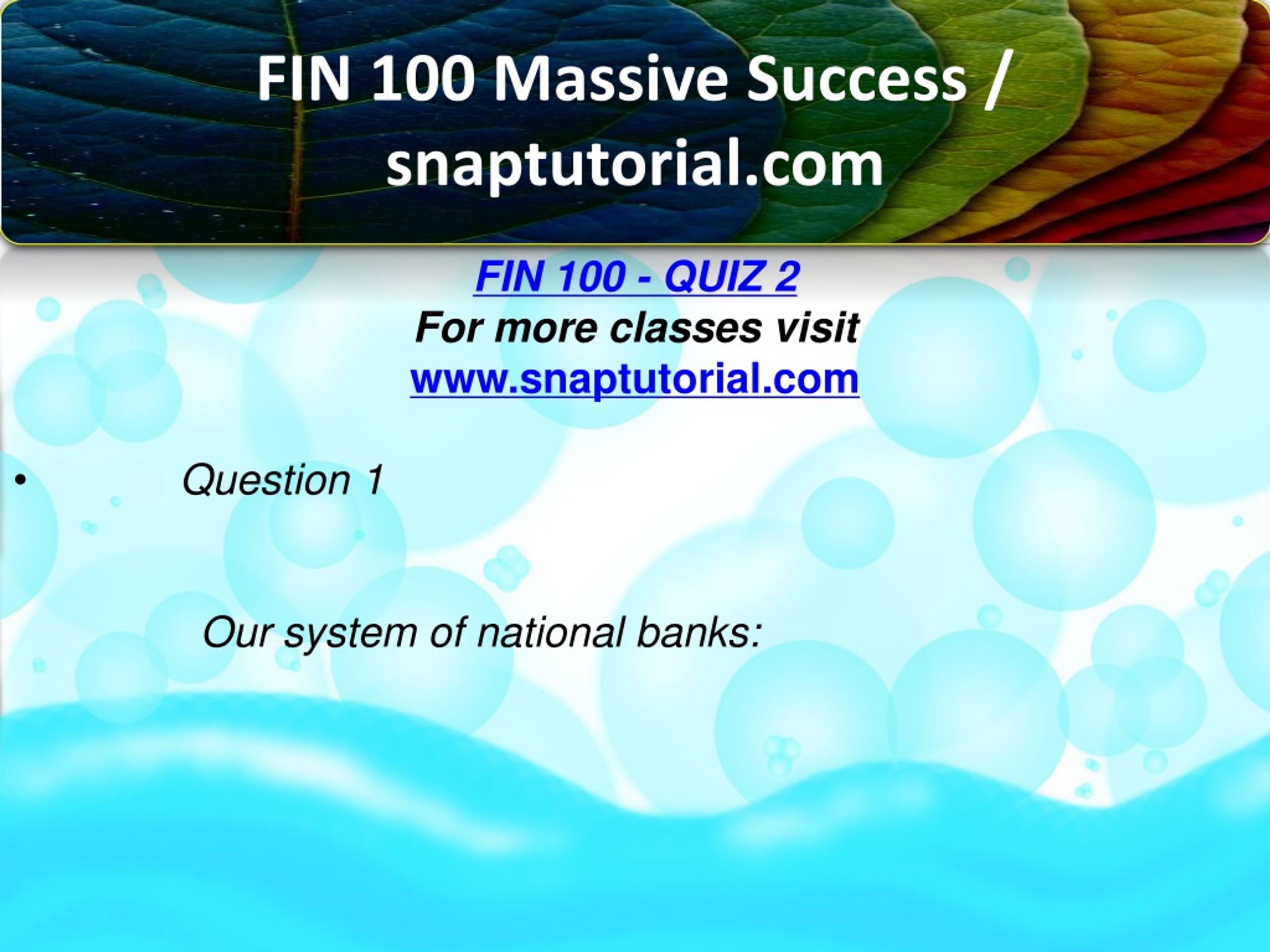 FIN 100 Massive Success / snaptutorial.com

FIN 100 - QUIZ 2
For more classes visit
www.snaptutorial.com

• Question 1

Our system of national banks: